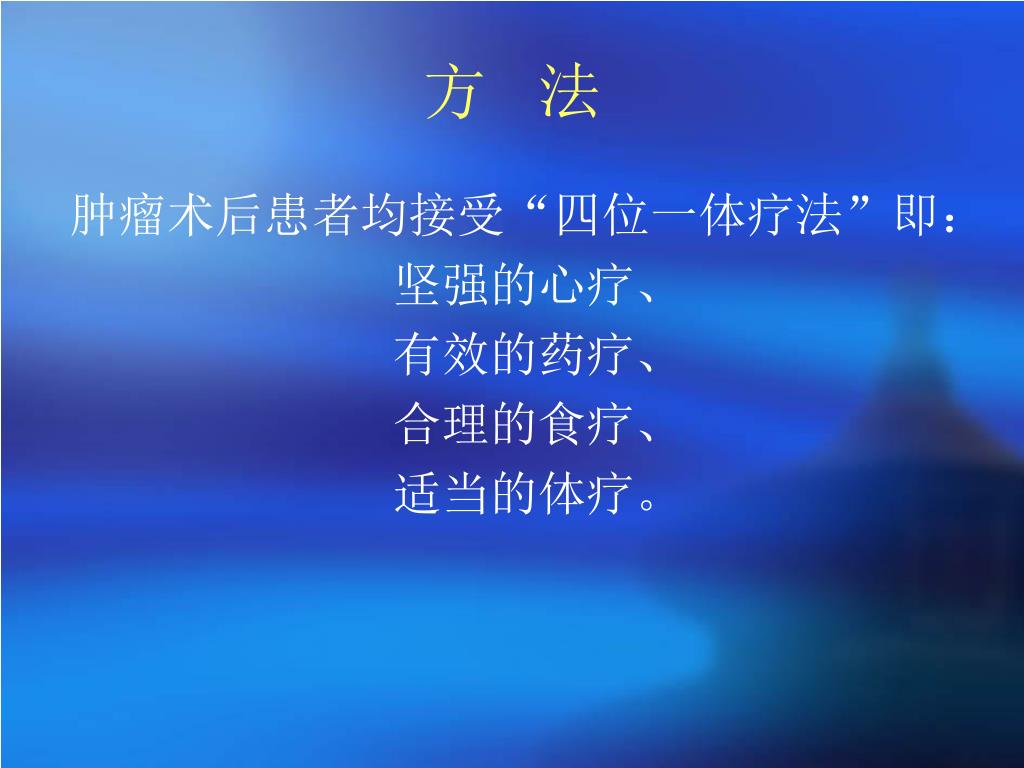 方　法

肿瘤术后患者均接受“四位一体疗法”即：
坚强的心疗、
有效的药疗、
合理的食疗、
适当的体疗。